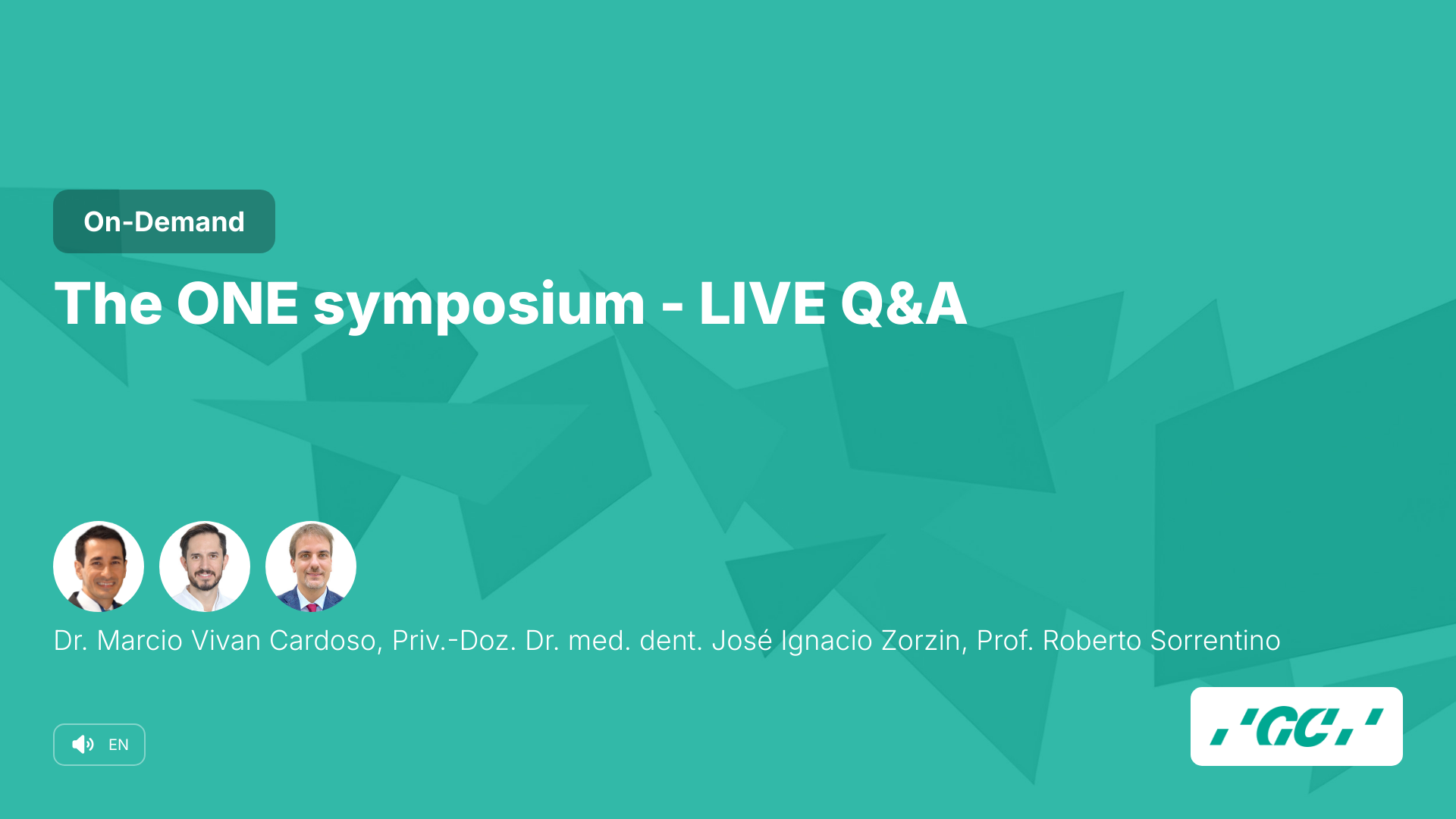 On-Demand

The ONE symposium - LIVE Q&A

Dr. Marcio Vivan Cardoso, Priv.-Doz. Dr. med. dent. José Ignacio Zorzin, Prof. Roberto Sorrentino

EN

GC